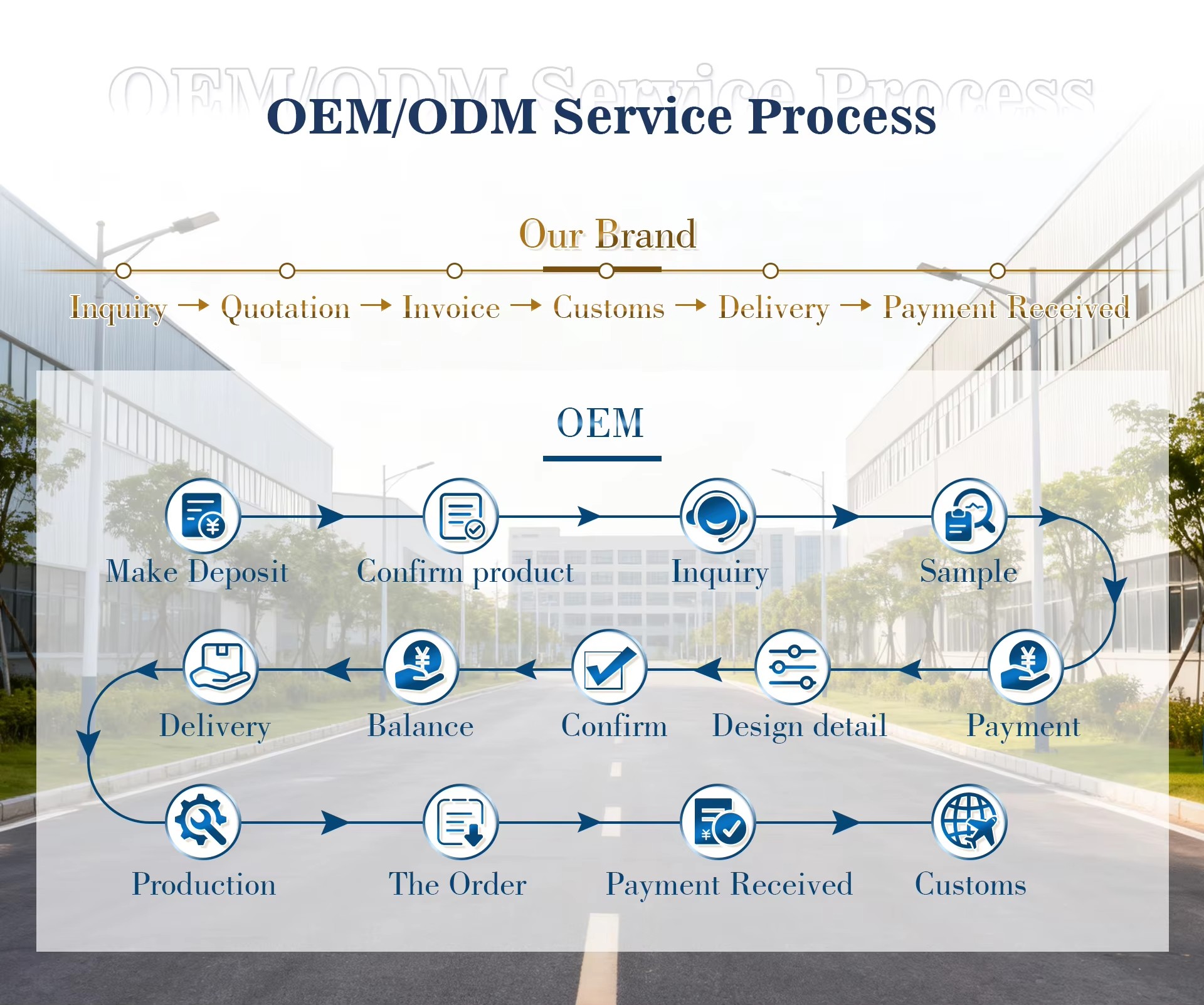 OEM/ODM Service Process

OEM/ODM Service Process

Our Brand

Inquiry → Quotation → Invoice → Customs → Delivery → Payment Received

OEM

Make Deposit

Confirm product

Inquiry

Sample

Delivery

Balance

Confirm

Design detail

Payment

Production

The Order

Payment Received

Customs